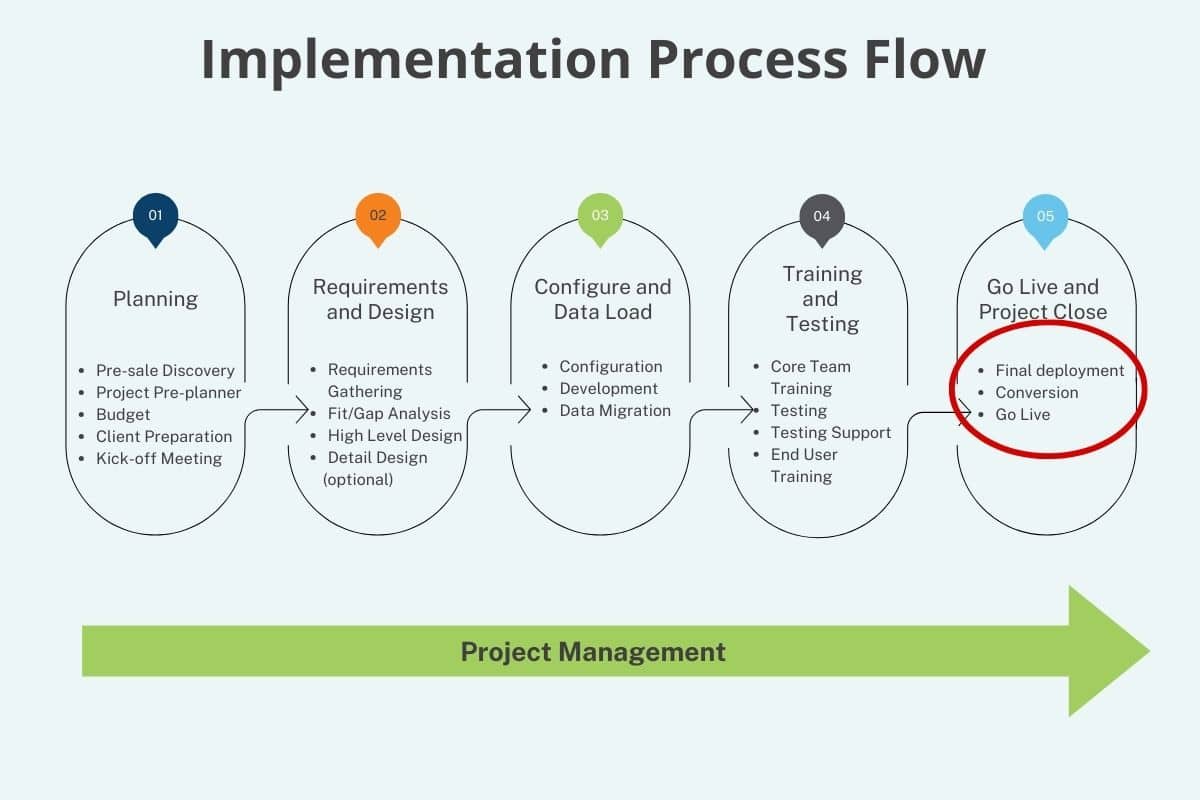 Implementation Process Flow

01

Planning

- Pre-sale Discovery
- Project Pre-planner
- Budget
- Client Preparation
- Kick-off Meeting

02

Requirements and Design

- Requirements Gathering
- Fit/Gap Analysis
- High Level Design
- Detail Design (optional)

03

Configure and Data Load

- Configuration
- Development
- Data Migration

04

Training and Testing

- Core Team Training
- Testing
- Testing Support
- End User Training

05

Go Live and Project Close

- Final deployment
- Conversion
- Go Live

Project Management